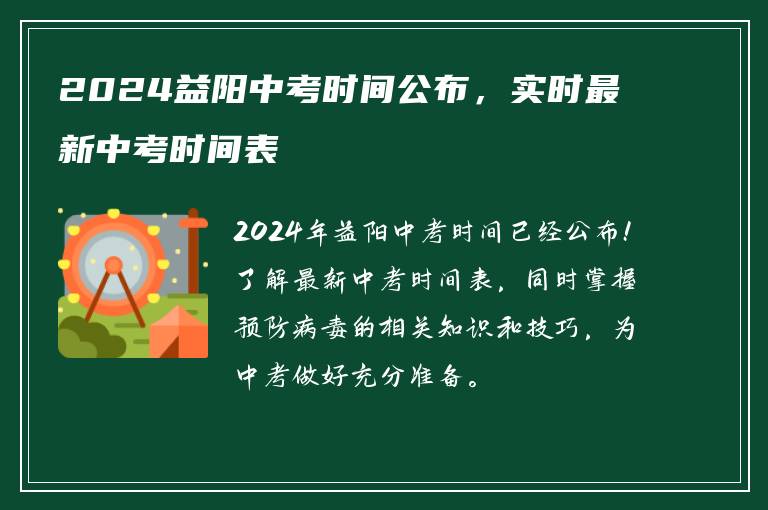 2024益阳中考时间公布，实时最新中考时间表

2024年益阳中考时间已经公布!了解最新中考时间表，同时掌握预防病毒的相关知识和技巧，为中考做好充分准备。